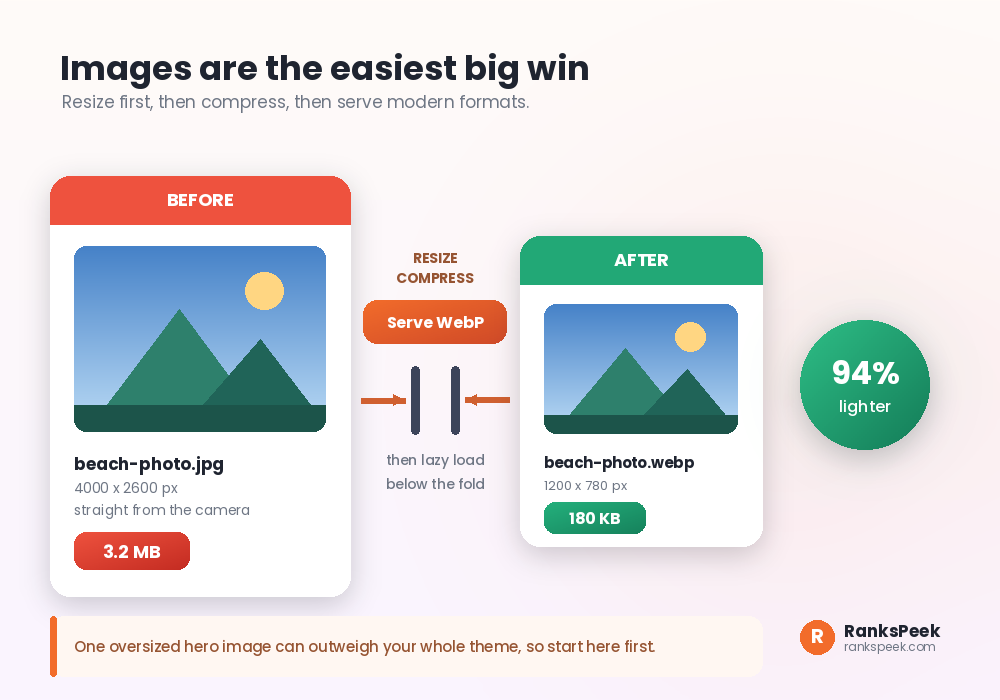 Images are the easiest big win
Resize first, then compress, then serve modern formats.

BEFORE

beach-photo.jpg
4000 x 2600 px
straight from the camera

3.2 MB

RESIZE
COMPRESS

Serve WebP

then lazy load
below the fold

AFTER

beach-photo.webp
1200 x 780 px

180 KB

94%
lighter

One oversized hero image can outweigh your whole theme, so start here first.

R
RanksPeek
rankspeek.com